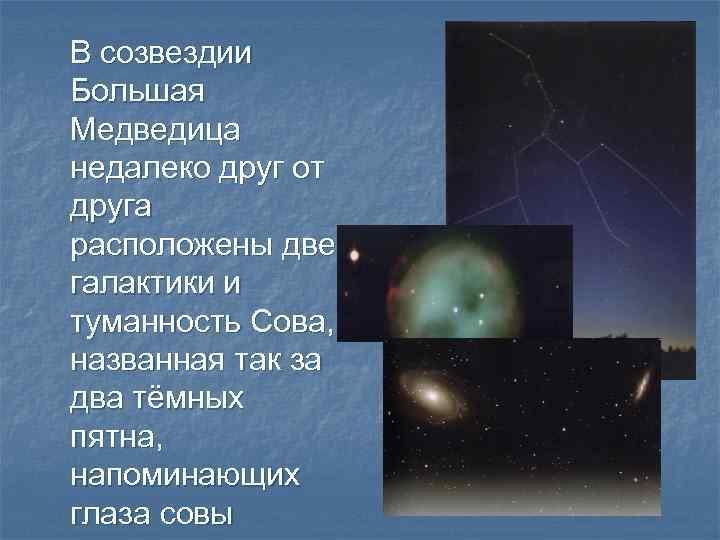 В созвездии Большая Медведица недалеко друг от друга расположены две галактики и туманность Сова, названная так за два тёмных пятна, напоминающих глаза совы